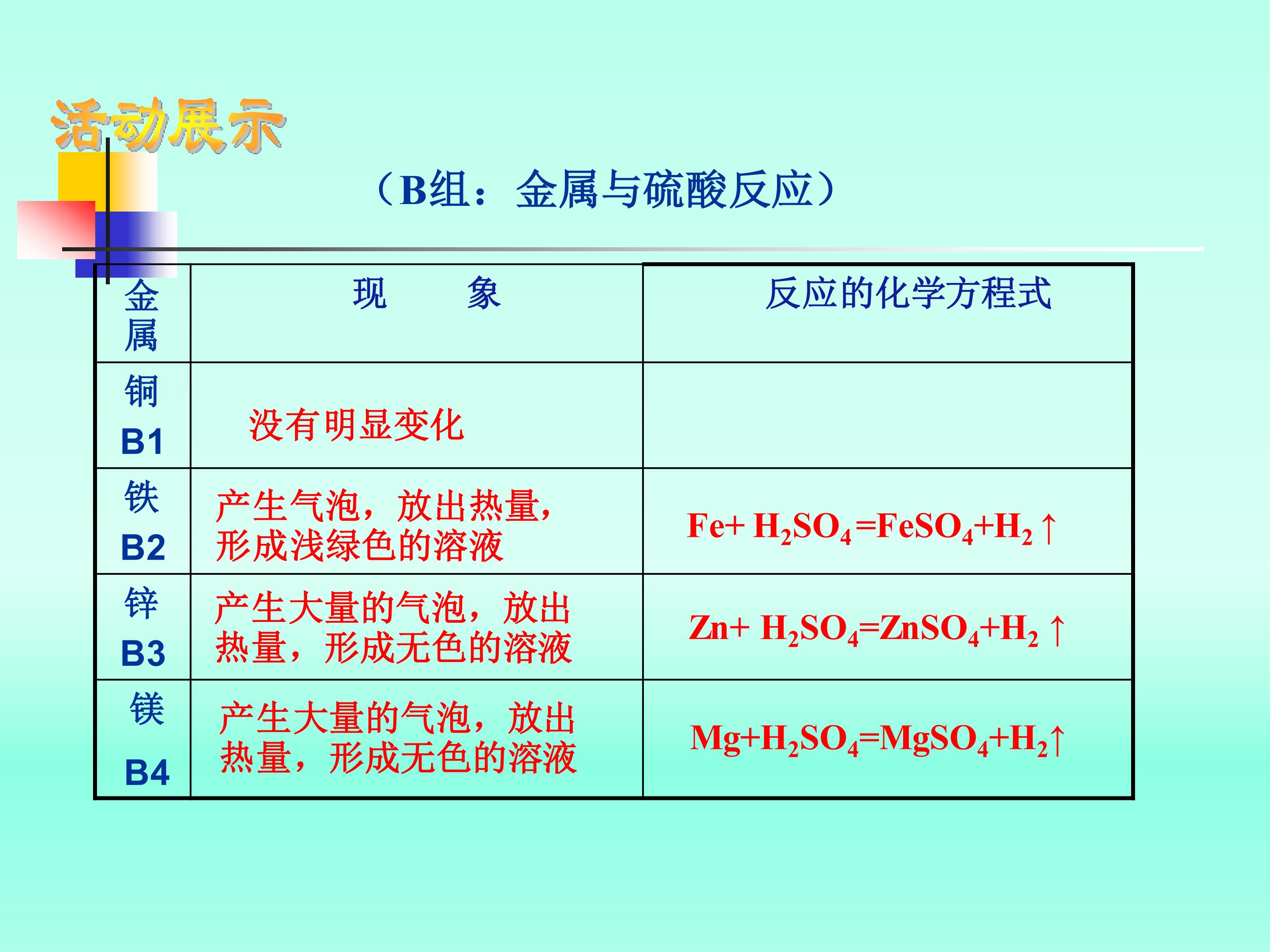 活动展示

（B组：金属与硫酸反应）

| 金属 | 现　　象 | 反应的化学方程式 |
|---|---|---|
| 铜 B1 | 没有明显变化 | |
| 铁 B2 | 产生气泡，放出热量，形成浅绿色的溶液 | $Fe+ H_2SO_4=FeSO_4+H_2\uparrow$ |
| 锌 B3 | 产生大量的气泡，放出热量，形成无色的溶液 | $Zn+ H_2SO_4=ZnSO_4+H_2\uparrow$ |
| 镁 B4 | 产生大量的气泡，放出热量，形成无色的溶液 | $Mg+H_2SO_4=MgSO_4+H_2\uparrow$ |